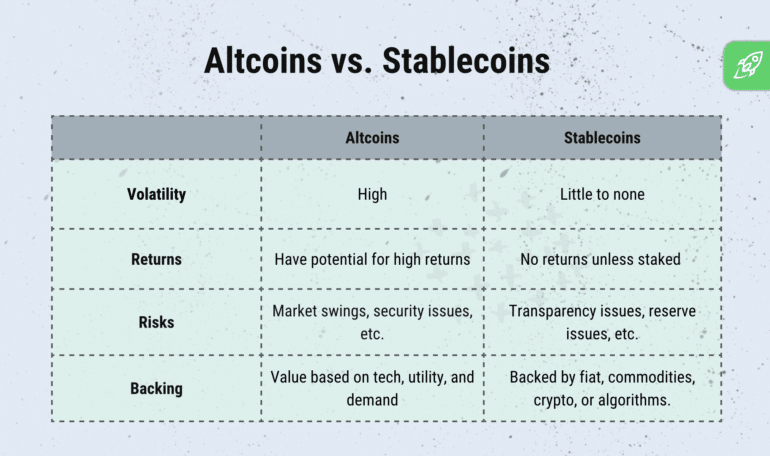 Altcoins vs. Stablecoins

| | Altcoins | Stablecoins |
|---|---|---|
| Volatility | High | Little to none |
| Returns | Have potential for high returns | No returns unless staked |
| Risks | Market swings, security issues, etc. | Transparency issues, reserve issues, etc. |
| Backing | Value based on tech, utility, and demand | Backed by fiat, commodities, crypto, or algorithms. |